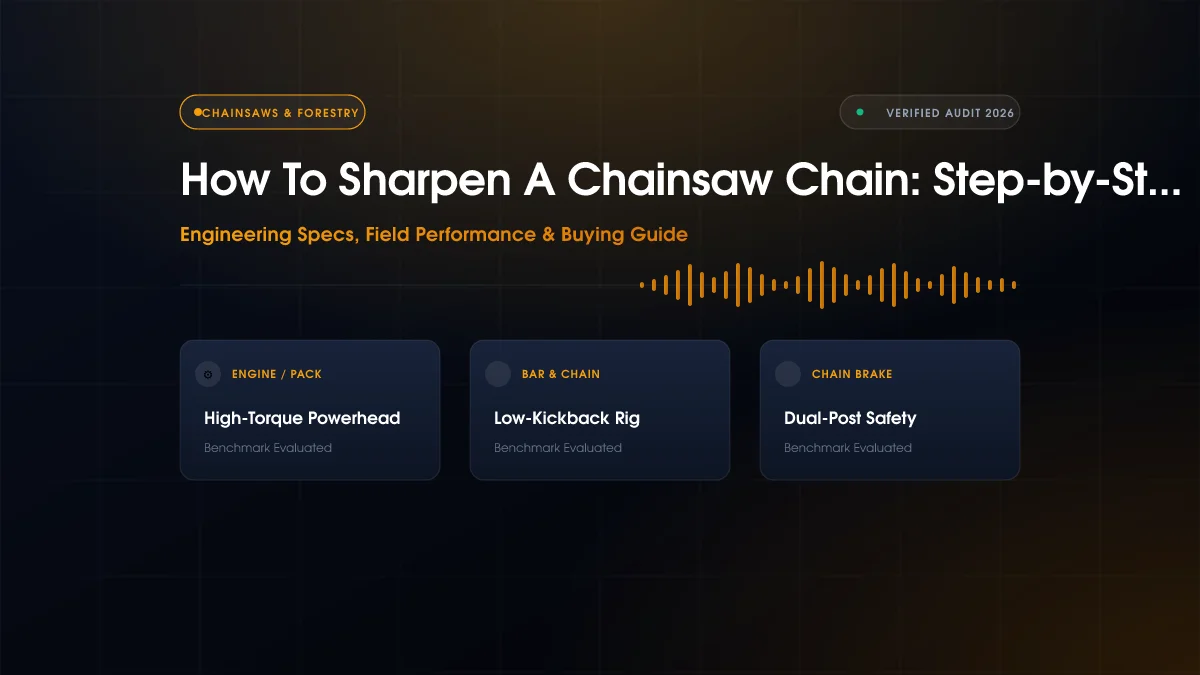 CHAINSAWS & FORESTRY

VERIFIED AUDIT 2026

How To Sharpen A Chainsaw Chain: Step-by-St...

Engineering Specs, Field Performance & Buying Guide

ENGINE / PACK

High-Torque Powerhead

Benchmark Evaluated

BAR & CHAIN

Low-Kickback Rig

Benchmark Evaluated

CHAIN BRAKE

Dual-Post Safety

Benchmark Evaluated